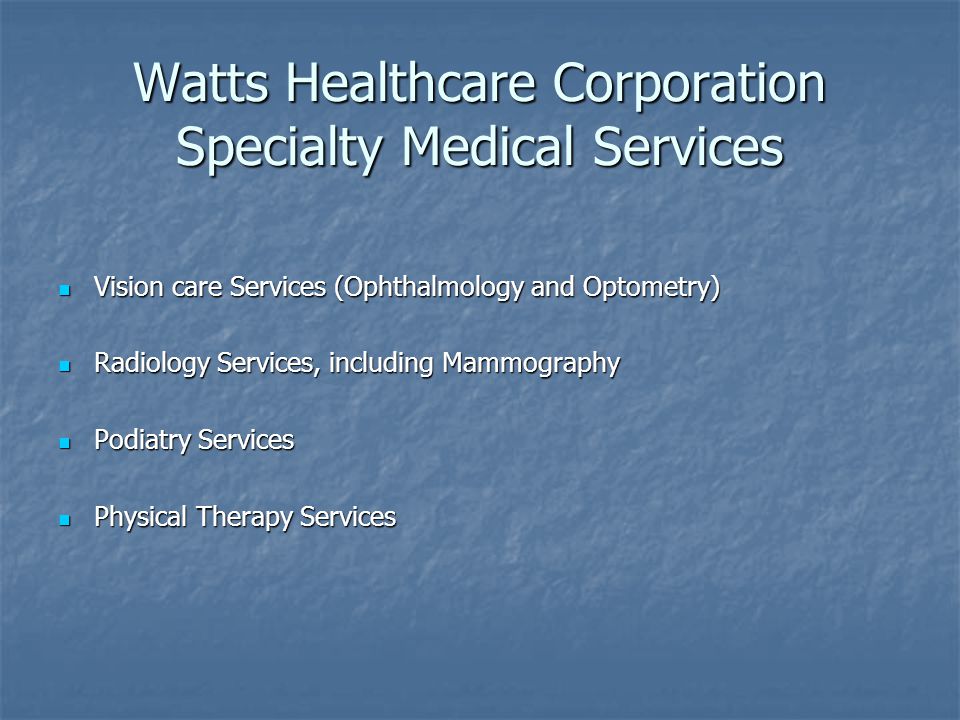 Watts Healthcare Corporation
Specialty Medical Services

- Vision care Services (Ophthalmology and Optometry)
- Radiology Services, including Mammography
- Podiatry Services
- Physical Therapy Services